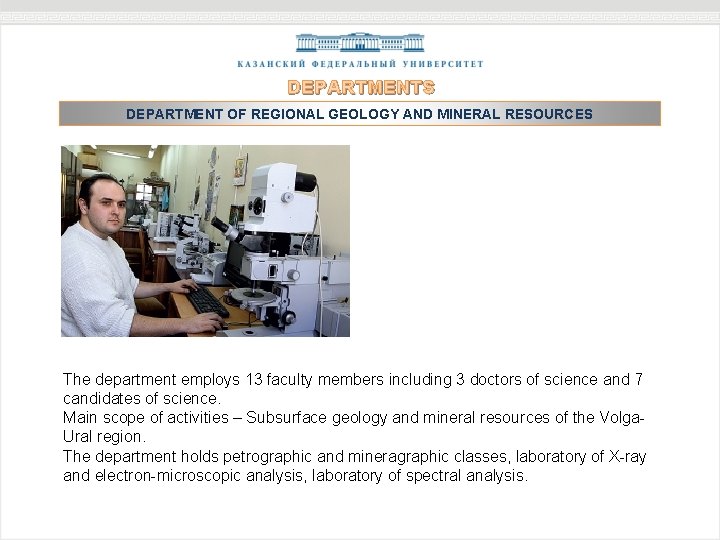 КАЗАНСКИЙ ФЕДЕРАЛЬНЫЙ УНИВЕРСИТЕТ

DEPARTMENTS

DEPARTMENT OF REGIONAL GEOLOGY AND MINERAL RESOURCES

The department employs 13 faculty members including 3 doctors of science and 7 candidates of science.
Main scope of activities – Subsurface geology and mineral resources of the Volga-Ural region.
The department holds petrographic and mineragraphic classes, laboratory of X-ray and electron-microscopic analysis, laboratory of spectral analysis.